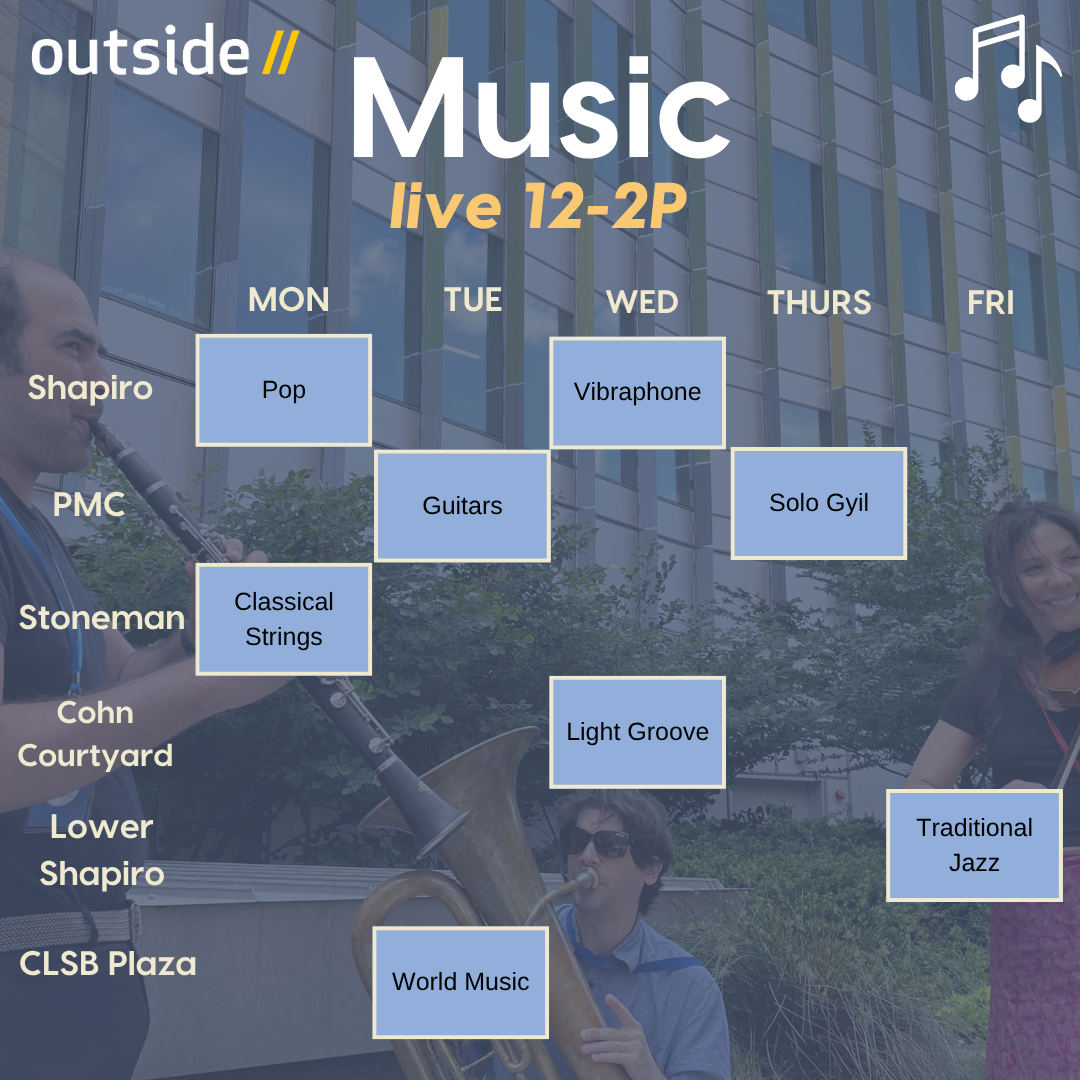 outside //

Music

live 12-2P

| | MON | TUE | WED | THURS | FRI |
|---|---|---|---|---|---|
| Shapiro | Pop | | Vibraphone | | |
| PMC | | Guitars | | Solo Gyil | |
| Stoneman | Classical Strings | | | | |
| Cohn Courtyard | | | Light Groove | | |
| Lower Shapiro | | | | | Traditional Jazz |
| CLSB Plaza | | World Music | | | |